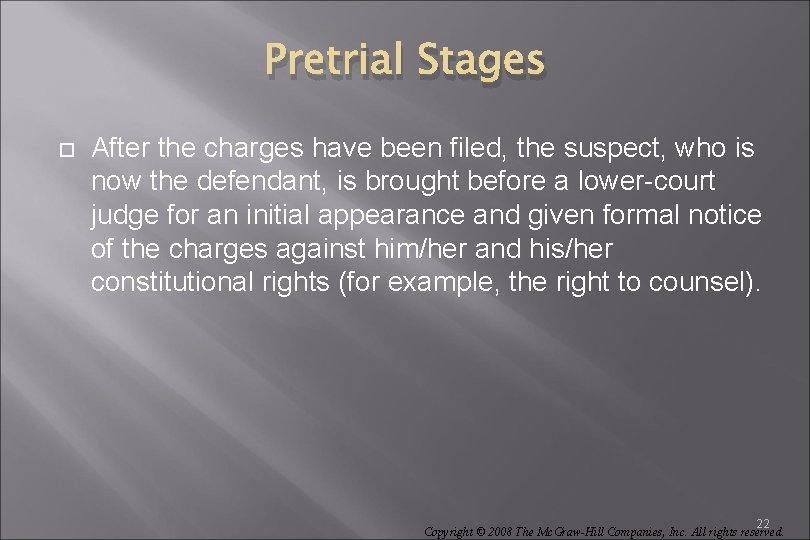 Pretrial Stages

After the charges have been filed, the suspect, who is now the defendant, is brought before a lower-court judge for an initial appearance and given formal notice of the charges against him/her and his/her constitutional rights (for example, the right to counsel).

22

Copyright © 2008 The McGraw-Hill Companies, Inc. All rights reserved.